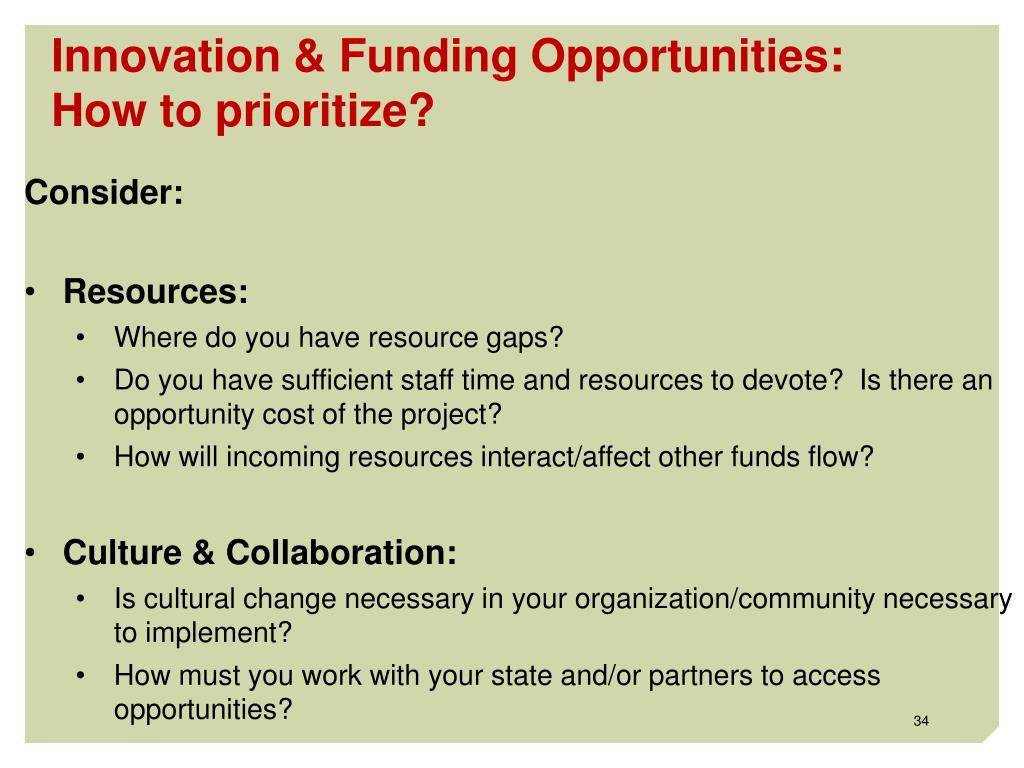 Innovation & Funding Opportunities: How to prioritize?

Consider:

• Resources:
  • Where do you have resource gaps?
  • Do you have sufficient staff time and resources to devote? Is there an opportunity cost of the project?
  • How will incoming resources interact/affect other funds flow?

• Culture & Collaboration:
  • Is cultural change necessary in your organization/community necessary to implement?
  • How must you work with your state and/or partners to access opportunities?

34